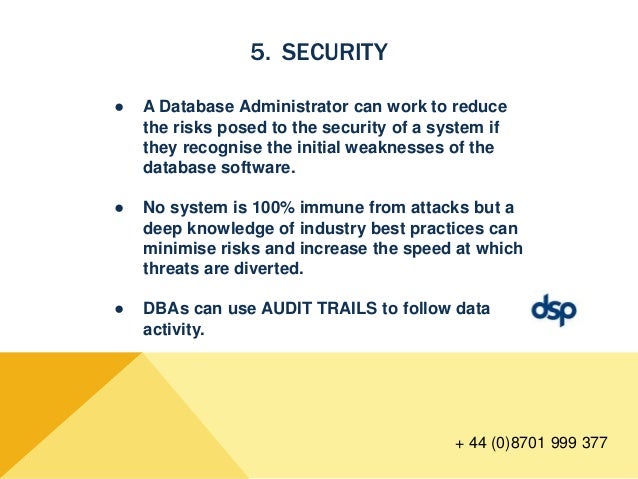 5. SECURITY

● A Database Administrator can work to reduce the risks posed to the security of a system if they recognise the initial weaknesses of the database software.

● No system is 100% immune from attacks but a deep knowledge of industry best practices can minimise risks and increase the speed at which threats are diverted.

● DBAs can use AUDIT TRAILS to follow data activity.

dsp

+ 44 (0)8701 999 377